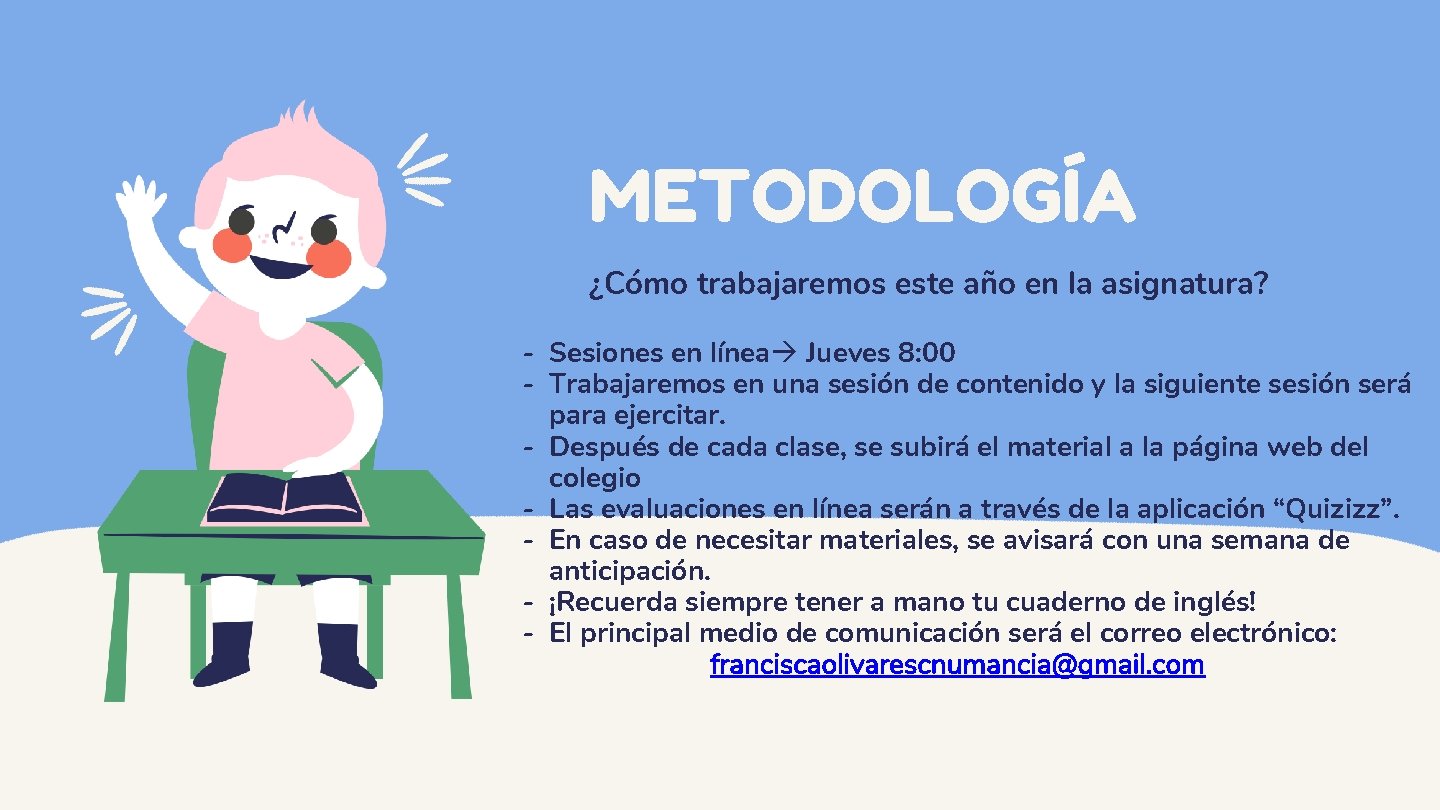 METODOLOGÍA

¿Cómo trabajaremos este año en la asignatura?

- Sesiones en línea→ Jueves 8:00
- Trabajaremos en una sesión de contenido y la siguiente sesión será para ejercitar.
- Después de cada clase, se subirá el material a la página web del colegio
- Las evaluaciones en línea serán a través de la aplicación “Quizizz”.
- En caso de necesitar materiales, se avisará con una semana de anticipación.
- ¡Recuerda siempre tener a mano tu cuaderno de inglés!
- El principal medio de comunicación será el correo electrónico: franciscaolivarescnumancia@gmail.com